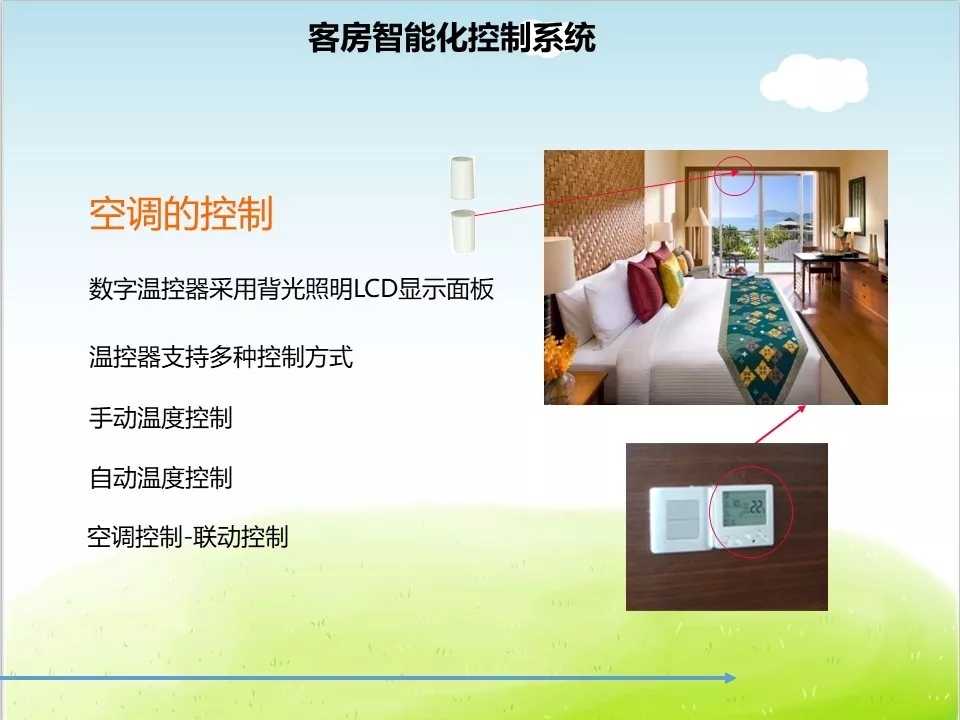 客房智能化控制系统

空调的控制

数字温控器采用背光照明LCD显示面板

温控器支持多种控制方式

手动温度控制

自动温度控制

空调控制-联动控制

22